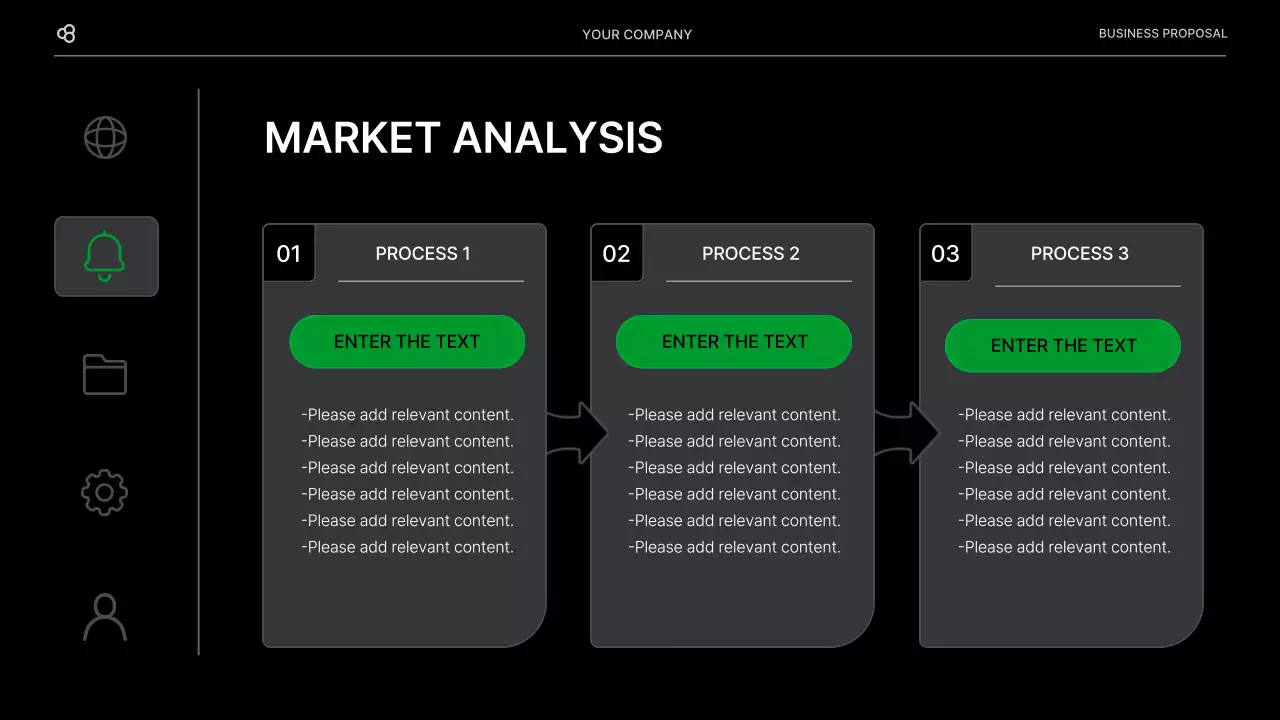 YOUR COMPANY

BUSINESS PROPOSAL

MARKET ANALYSIS

01 PROCESS 1

ENTER THE TEXT

-Please add relevant content.
-Please add relevant content.
-Please add relevant content.
-Please add relevant content.
-Please add relevant content.
-Please add relevant content.

02 PROCESS 2

ENTER THE TEXT

-Please add relevant content.
-Please add relevant content.
-Please add relevant content.
-Please add relevant content.
-Please add relevant content.
-Please add relevant content.

03 PROCESS 3

ENTER THE TEXT

-Please add relevant content.
-Please add relevant content.
-Please add relevant content.
-Please add relevant content.
-Please add relevant content.
-Please add relevant content.